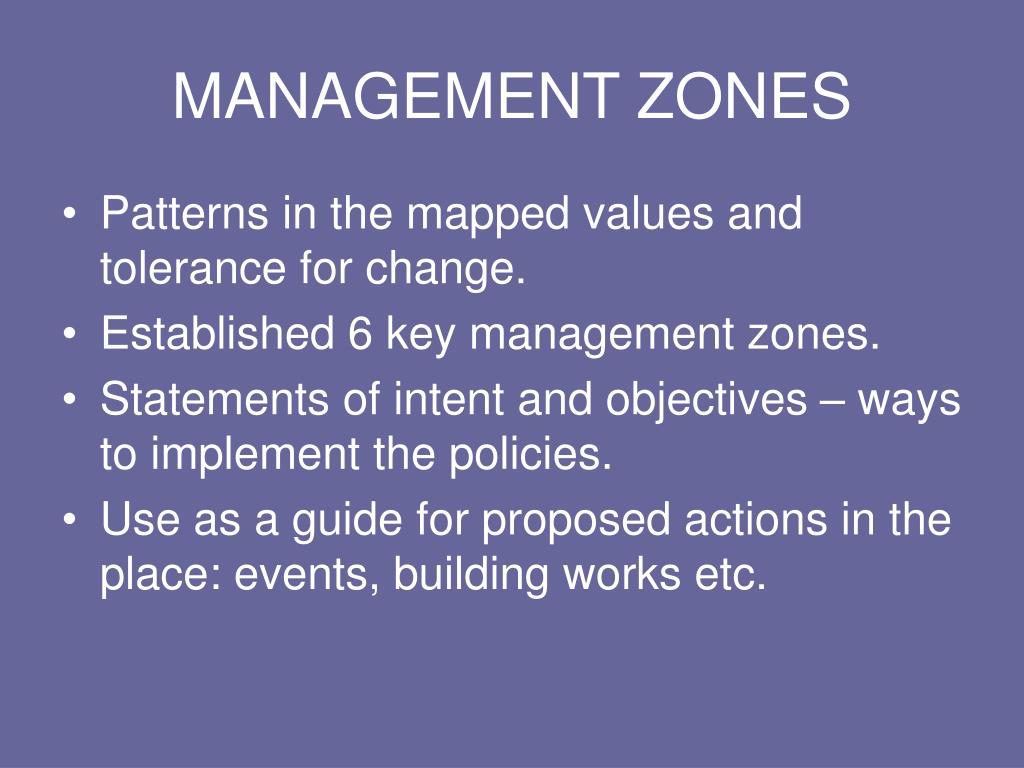 MANAGEMENT ZONES

• Patterns in the mapped values and tolerance for change.
• Established 6 key management zones.
• Statements of intent and objectives – ways to implement the policies.
• Use as a guide for proposed actions in the place: events, building works etc.